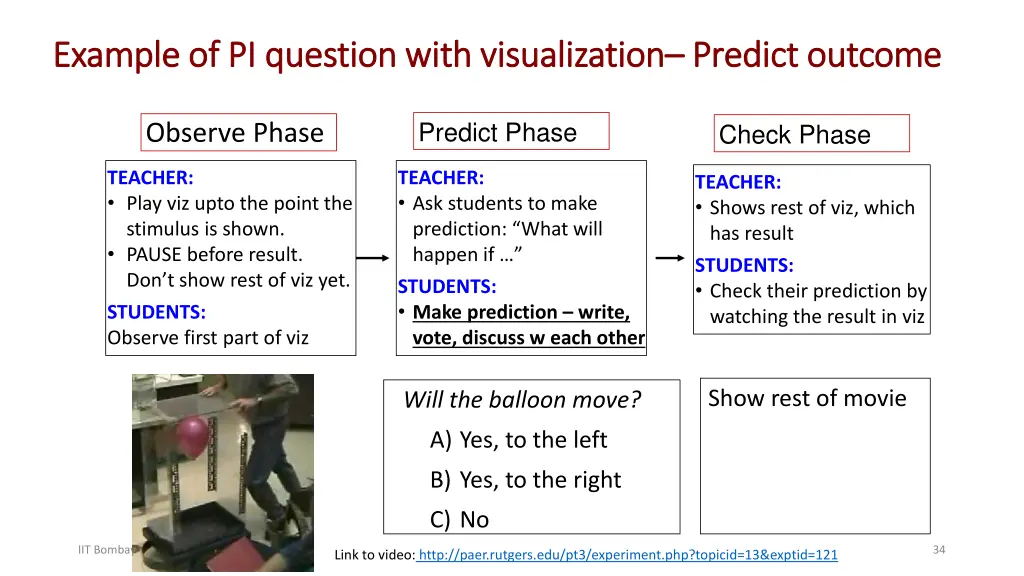 Example of PI question with visualization– Predict outcome

Observe Phase

TEACHER:
• Play viz upto the point the stimulus is shown.
• PAUSE before result. Don't show rest of viz yet.

STUDENTS:
Observe first part of viz

Predict Phase

TEACHER:
• Ask students to make prediction: "What will happen if …"

STUDENTS:
• Make prediction – write, vote, discuss w each other

Check Phase

TEACHER:
• Shows rest of viz, which has result

STUDENTS:
• Check their prediction by watching the result in viz

Will the balloon move?
A) Yes, to the left
B) Yes, to the right
C) No

Show rest of movie

IIT Bomba

Link to video: http://paer.rutgers.edu/pt3/experiment.php?topicid=13&exptid=121

34